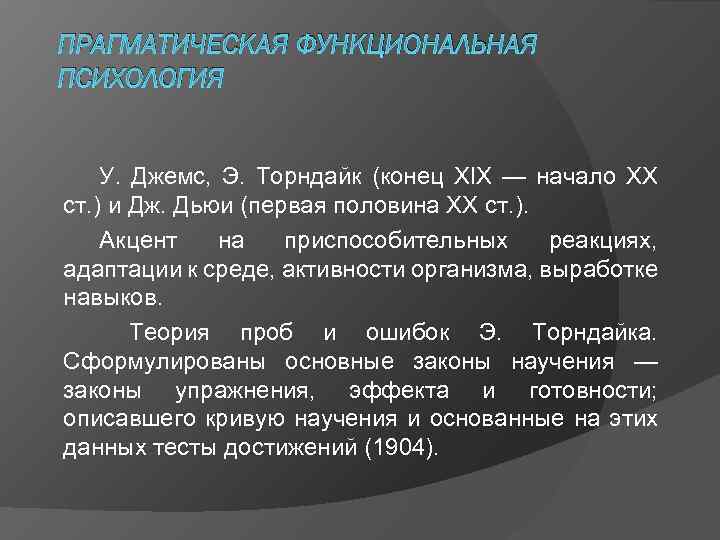 ПРАГМАТИЧЕСКАЯ ФУНКЦИОНАЛЬНАЯ ПСИХОЛОГИЯ

У. Джемс, Э. Торндайк (конец XIX — начало XX ст.) и Дж. Дьюи (первая половина XX ст.).

Акцент на приспособительных реакциях, адаптации к среде, активности организма, выработке навыков.

Теория проб и ошибок Э. Торндайка. Сформулированы основные законы научения — законы упражнения, эффекта и готовности; описавшего кривую научения и основанные на этих данных тесты достижений (1904).